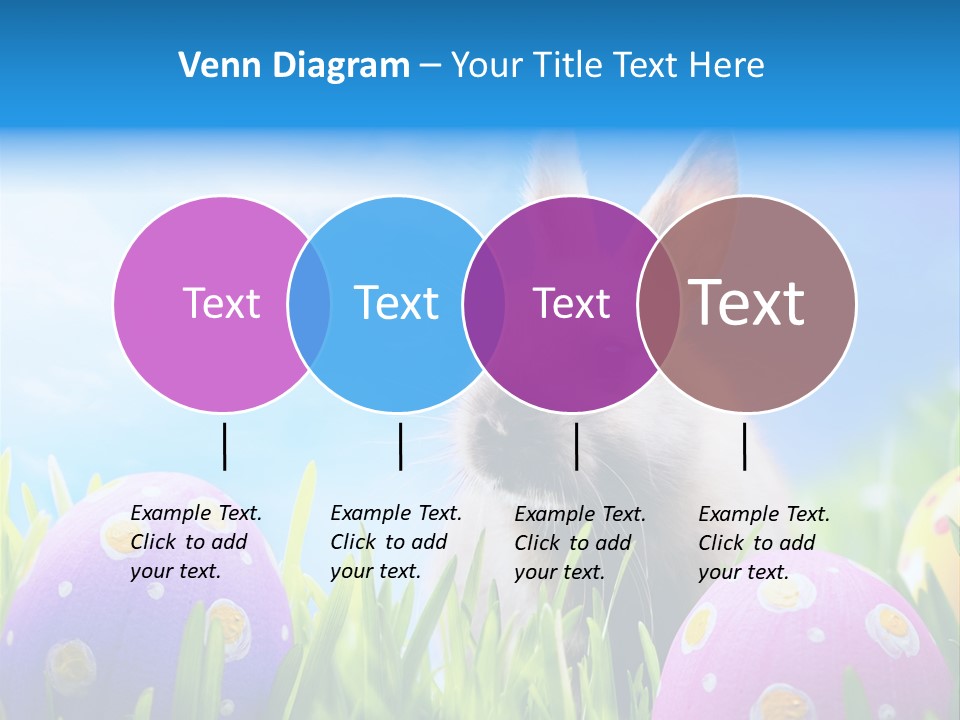 Venn Diagram – Your Title Text Here

Text

Text

Text

Text

Example Text. Click to add your text.

Example Text. Click to add your text.

Example Text. Click to add your text.

Example Text. Click to add your text.